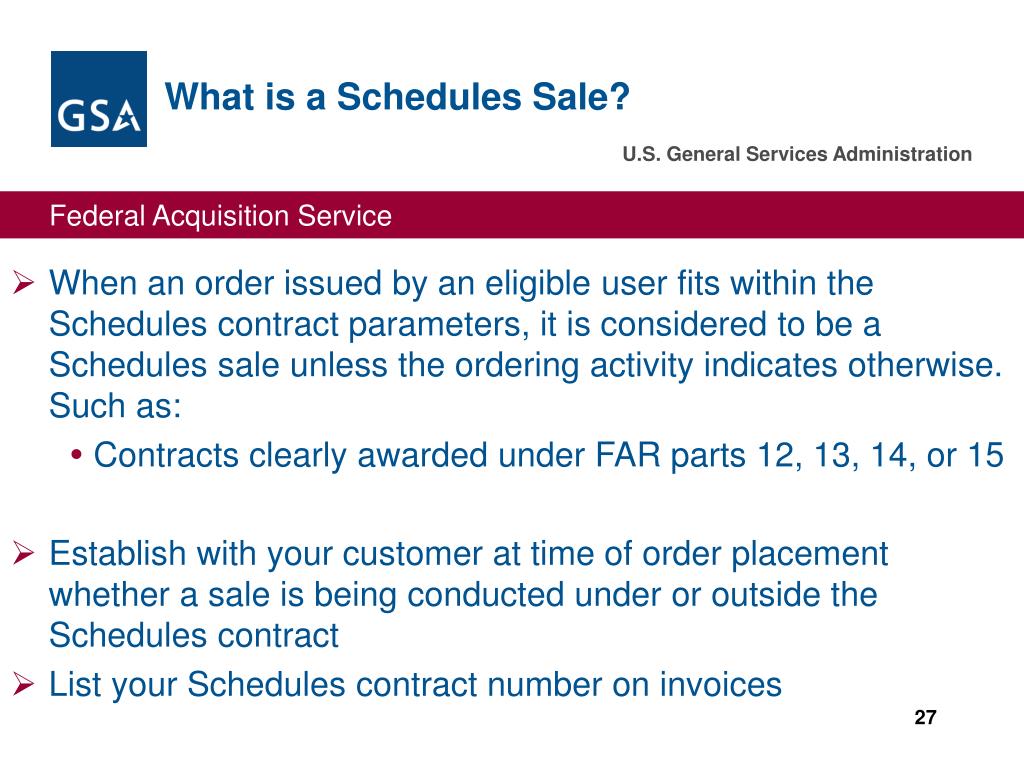 GSA

What is a Schedules Sale?

U.S. General Services Administration

Federal Acquisition Service

➢ When an order issued by an eligible user fits within the Schedules contract parameters, it is considered to be a Schedules sale unless the ordering activity indicates otherwise. Such as:

• Contracts clearly awarded under FAR parts 12, 13, 14, or 15

➢ Establish with your customer at time of order placement whether a sale is being conducted under or outside the Schedules contract

➢ List your Schedules contract number on invoices

27